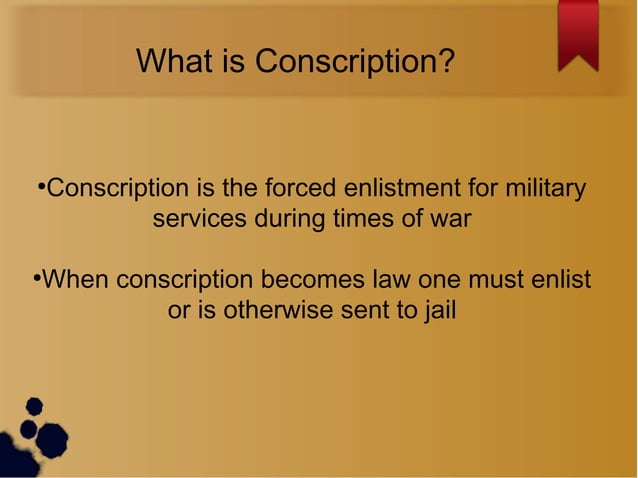 What is Conscription?

•Conscription is the forced enlistment for military services during times of war

•When conscription becomes law one must enlist or is otherwise sent to jail